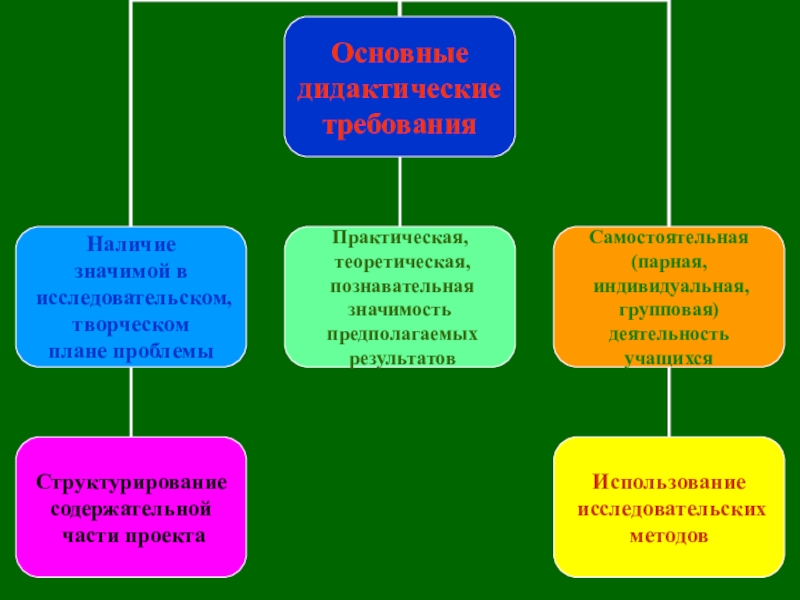 Основные дидактические требования

Наличие значимой в исследовательском, творческом плане проблемы

Практическая, теоретическая, познавательная значимость предполагаемых результатов

Самостоятельная (парная, индивидуальная, групповая) деятельность учащихся

Структурирование содержательной части проекта

Использование исследовательских методов